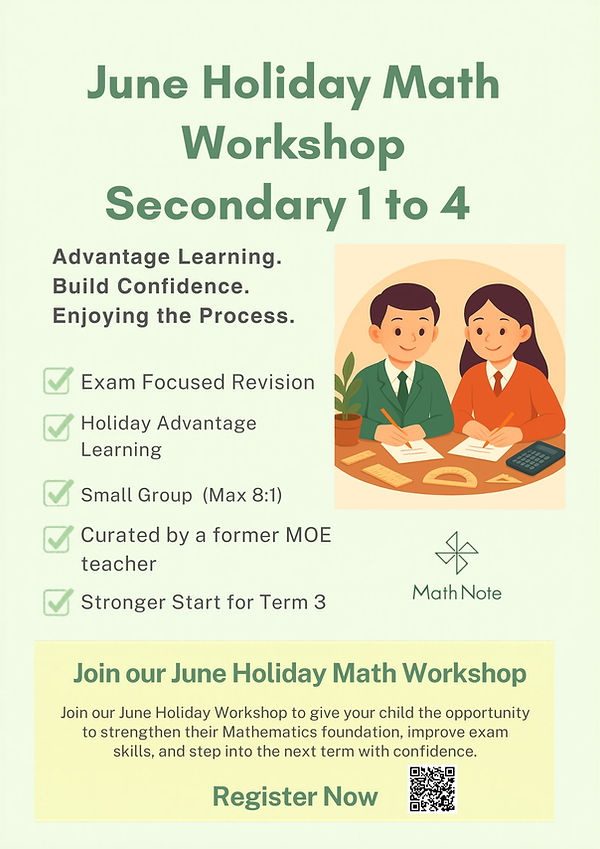 June Holiday Math Workshop
Secondary 1 to 4

Advantage Learning.
Build Confidence.
Enjoying the Process.

Exam Focused Revision

Holiday Advantage Learning

Small Group (Max 8:1)

Curated by a former MOE teacher

Stronger Start for Term 3

Math Note

Join our June Holiday Math Workshop

Join our June Holiday Workshop to give your child the opportunity to strengthen their Mathematics foundation, improve exam skills, and step into the next term with confidence.

Register Now